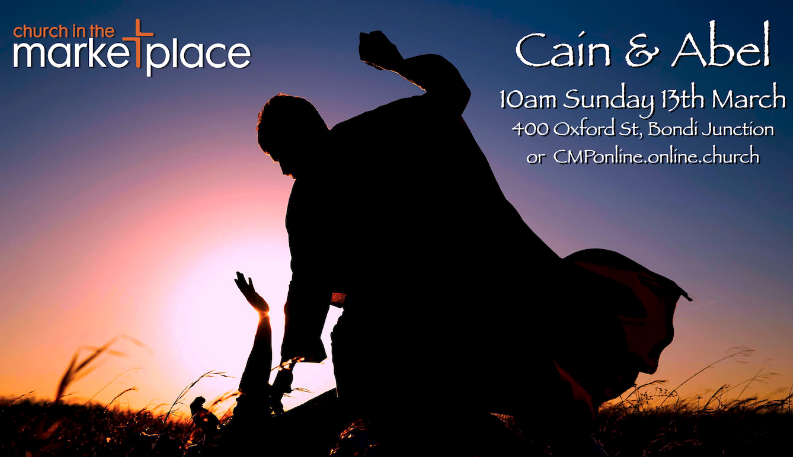 church in the
marketplace

Cain & Abel

10am Sunday 13th March

400 Oxford St, Bondi Junction

or CMPonline.online.church